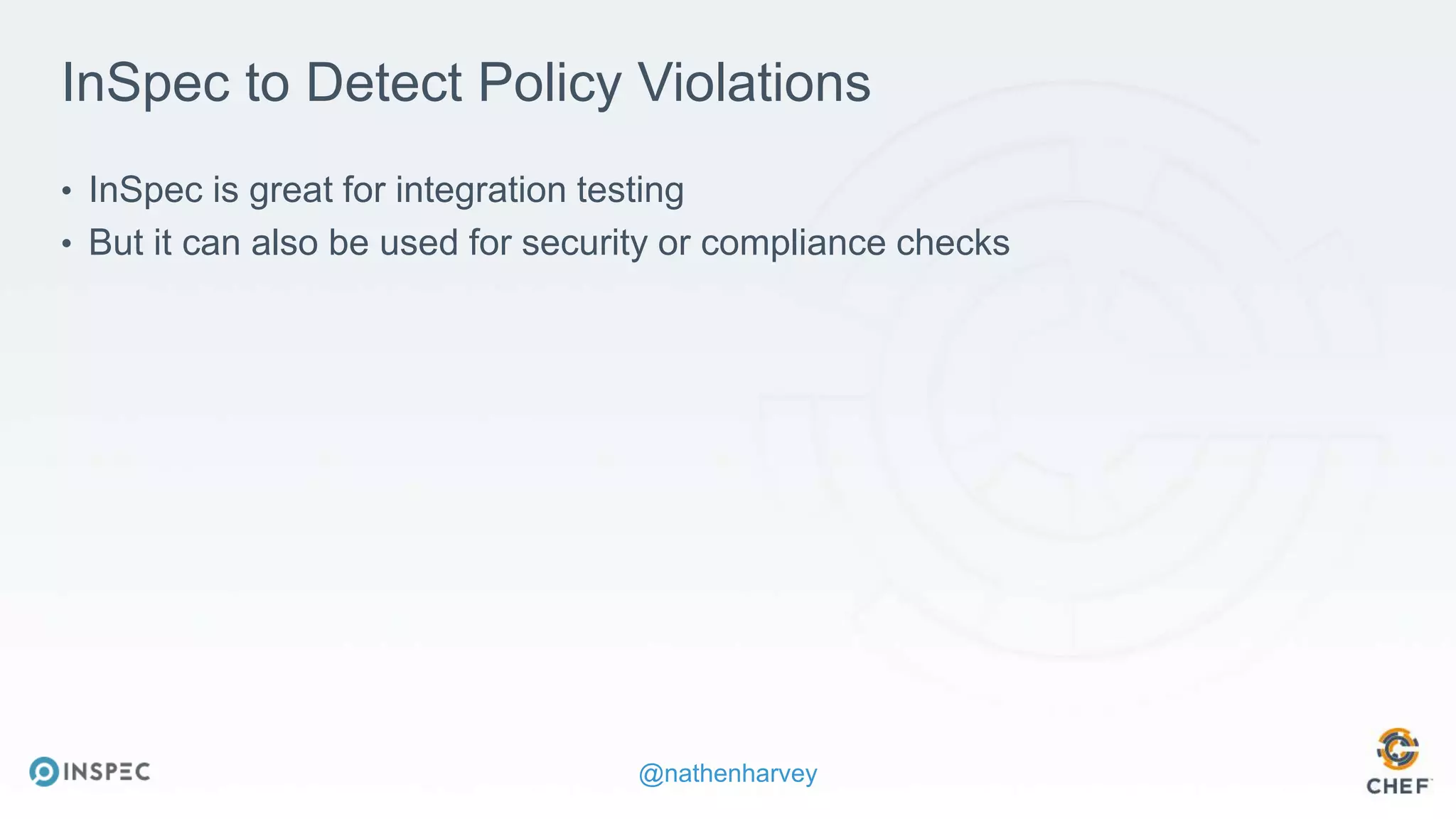 InSpec to Detect Policy Violations

• InSpec is great for integration testing
• But it can also be used for security or compliance checks

INSPEC

@nathenharvey

CHEF